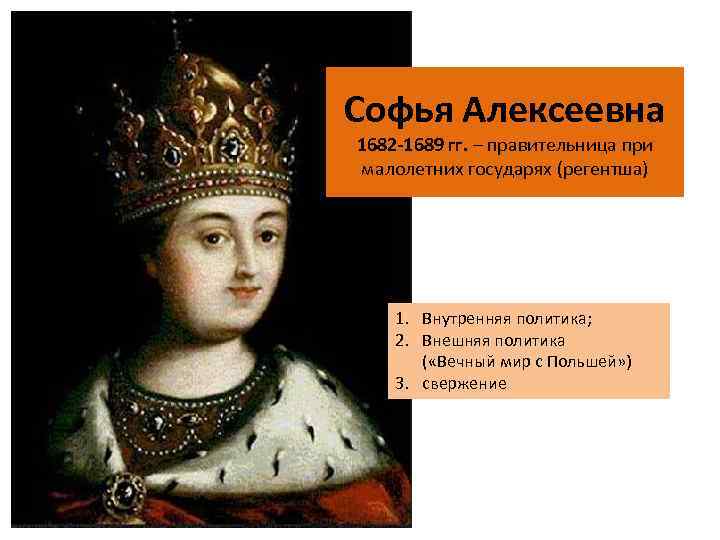 Софья Алексеевна

1682-1689 гг. – правительница при малолетних государях (регентша)

1. Внутренняя политика;
2. Внешняя политика («Вечный мир с Польшей»)
3. свержение